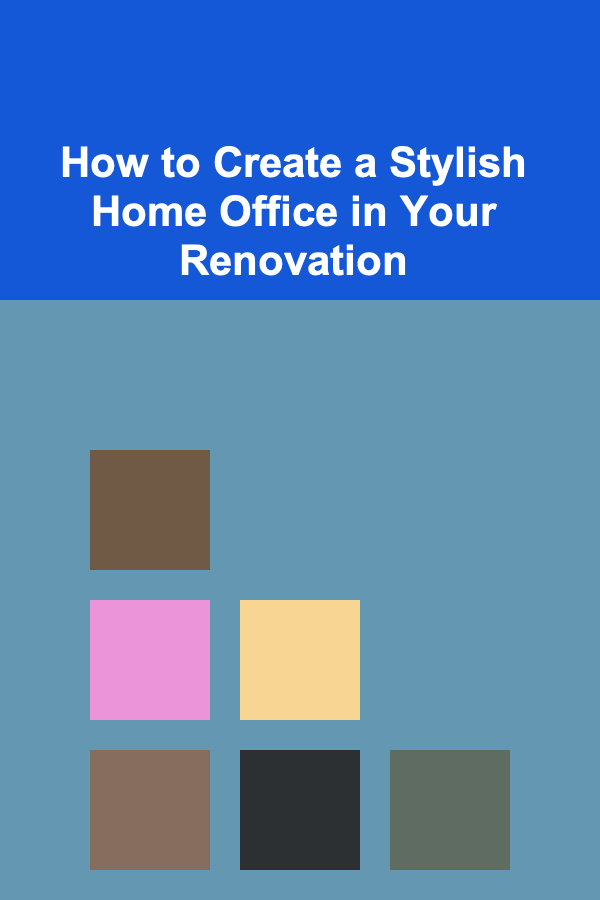 How to Create a Stylish Home Office in Your Renovation